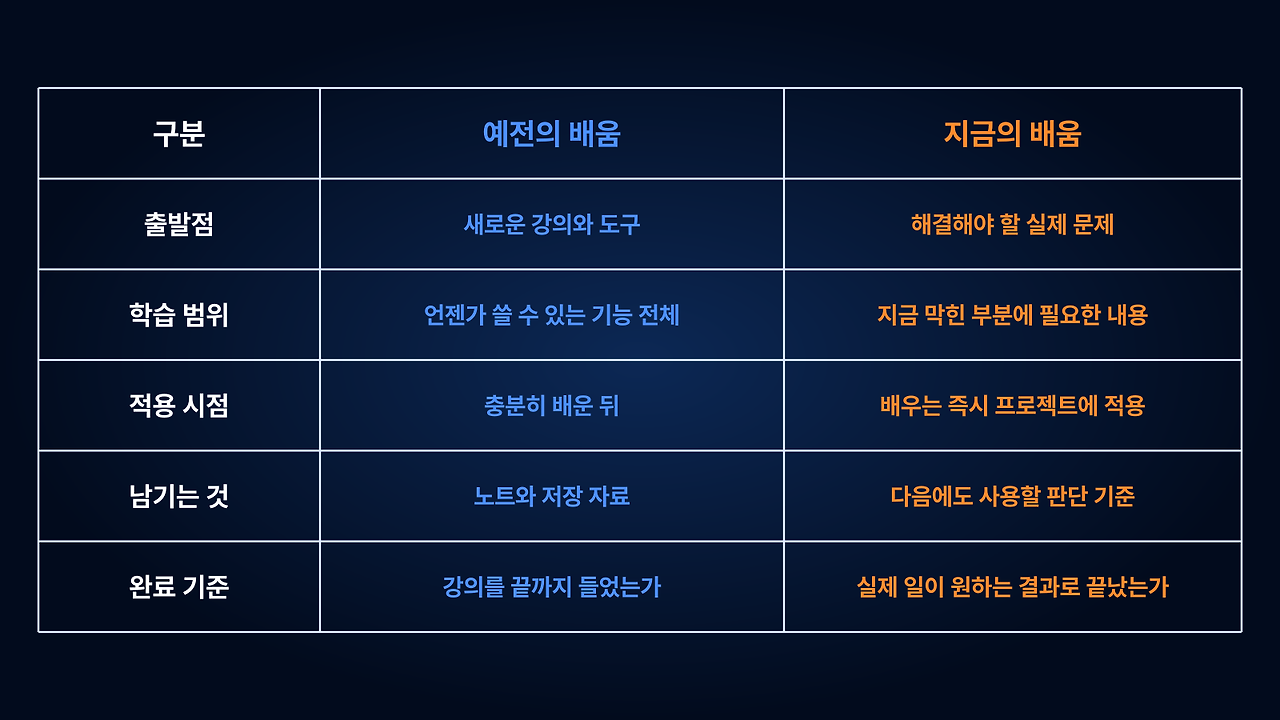 | 구분 | 예전의 배움 | 지금의 배움 |
|---|---|---|
| 출발점 | 새로운 강의와 도구 | 해결해야 할 실제 문제 |
| 학습 범위 | 언젠가 쓸 수 있는 기능 전체 | 지금 막힌 부분에 필요한 내용 |
| 적용 시점 | 충분히 배운 뒤 | 배우는 즉시 프로젝트에 적용 |
| 남기는 것 | 노트와 저장 자료 | 다음에도 사용할 판단 기준 |
| 완료 기준 | 강의를 끝까지 들었는가 | 실제 일이 원하는 결과로 끝났는가 |